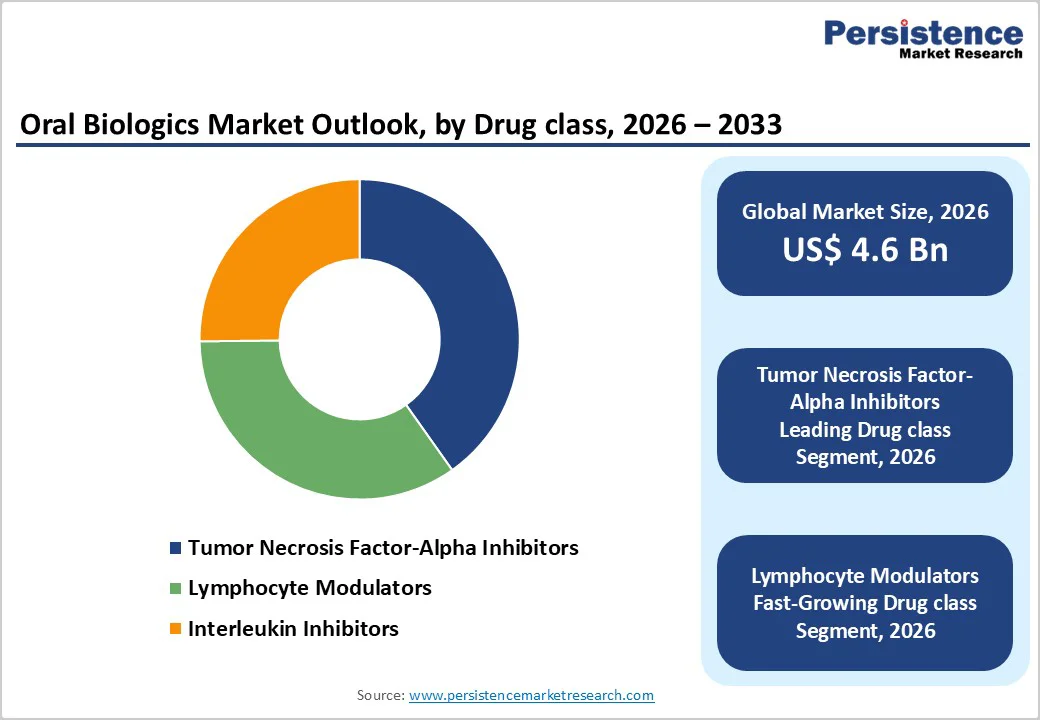 Persistence
Market Research

Oral Biologics Market Outlook, by Drug class, 2026 – 2033

Tumor Necrosis Factor-Alpha Inhibitors
Lymphocyte Modulators
Interleukin Inhibitors

Global Market Size, 2026
US$ 4.6 Bn

Tumor Necrosis Factor-Alpha Inhibitors Leading Drug class Segment, 2026

Lymphocyte Modulators Fast-Growing Drug class Segment, 2026

Source: www.persistencemarketresearch.com